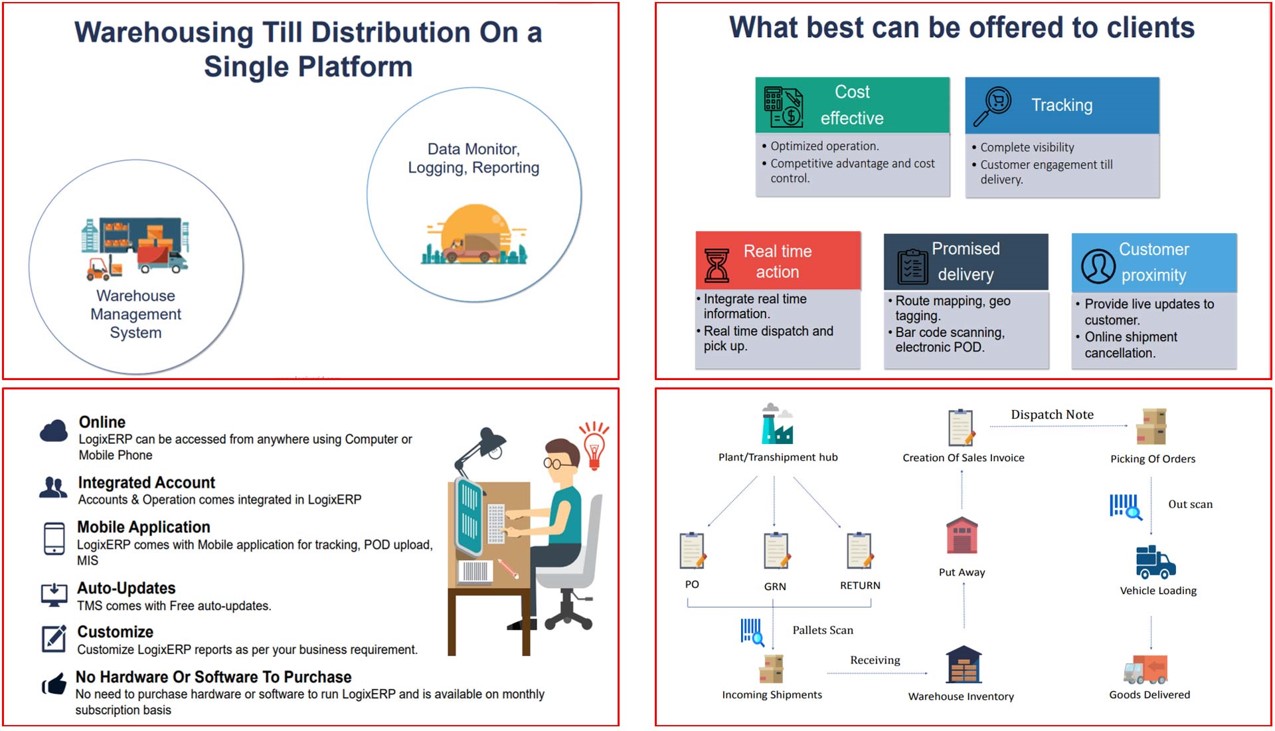 Warehousing Till Distribution On a Single Platform

Warehouse Management System

Data Monitor, Logging, Reporting

What best can be offered to clients

Cost effective
• Optimized operation.
• Competitive advantage and cost control.

Tracking
• Complete visibility
• Customer engagement till delivery.

Real time action
• Integrate real time information.
• Real time dispatch and pick up.

Promised delivery
• Route mapping, geo tagging.
• Bar code scanning, electronic POD.

Customer proximity
• Provide live updates to customer.
• Online shipment cancellation.

Online
LogixERP can be accessed from anywhere using Computer or Mobile Phone

Integrated Account
Accounts & Operation comes integrated in LogixERP

Mobile Application
LogixERP comes with Mobile application for tracking, POD upload, MIS

Auto-Updates
TMS comes with Free auto-updates.

Customize
Customize LogixERP reports as per your business requirement.

No Hardware Or Software To Purchase
No need to purchase hardware or software to run LogixERP and is available on monthly subscription basis

Plant/Transhipment hub

PO

GRN

RETURN

Pallets Scan

Incoming Shipments

Receiving

Warehouse Inventory

Put Away

Creation Of Sales Invoice

Dispatch Note

Picking Of Orders

Out scan

Vehicle Loading

Goods Delivered